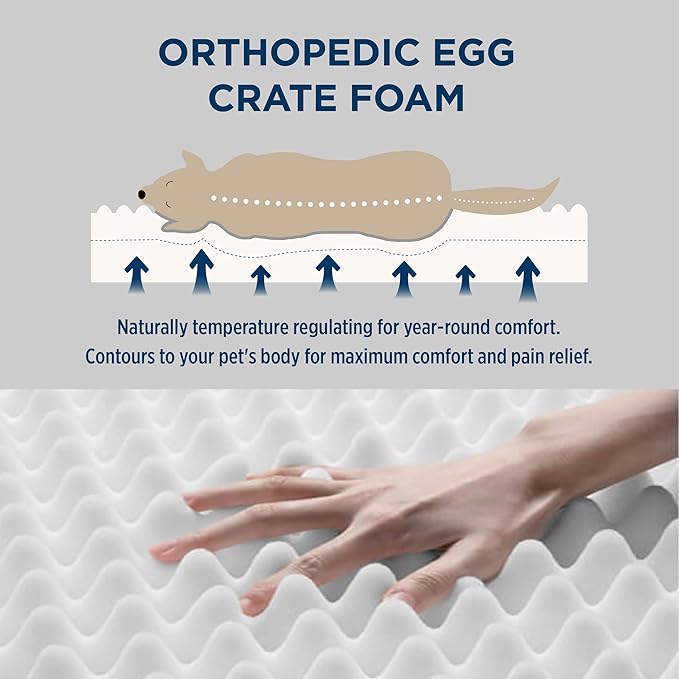 ORTHOPEDIC EGG CRATE FOAM

Naturally temperature regulating for year-round comfort. Contours to your pet's body for maximum comfort and pain relief.